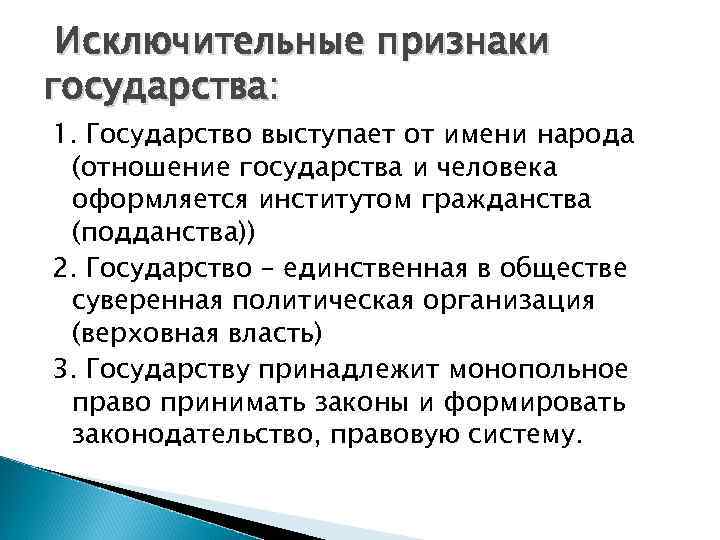 Исключительные признаки государства:

1. Государство выступает от имени народа (отношение государства и человека оформляется институтом гражданства (подданства))

2. Государство – единственная в обществе суверенная политическая организация (верховная власть)

3. Государству принадлежит монопольное право принимать законы и формировать законодательство, правовую систему.